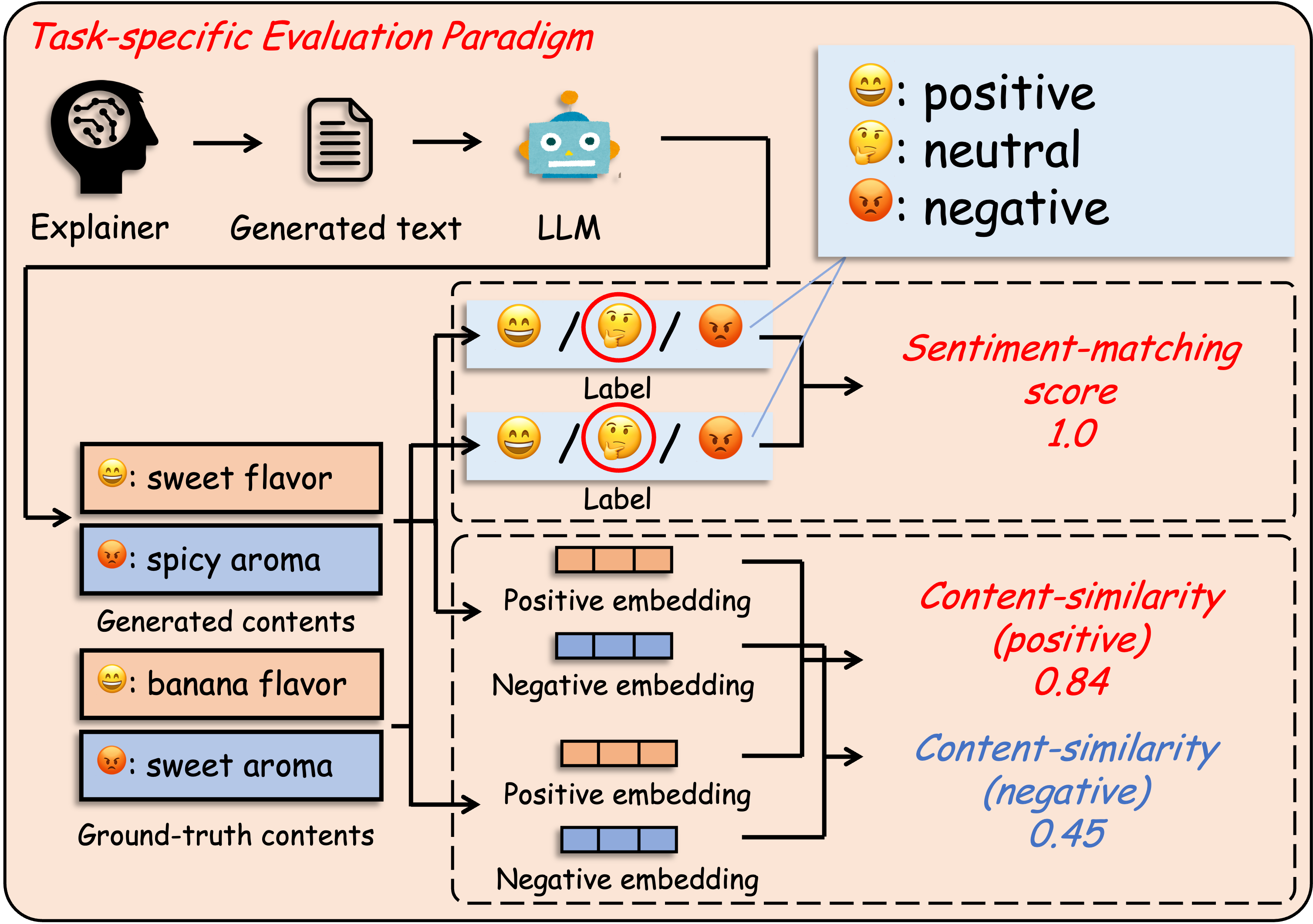 Task-specific Evaluation Paradigm

Explainer

Generated text

LLM

😄: positive
🤔: neutral
😡: negative

😄 / 🤔 / 😡
Label

😄 / 🤔 / 😡
Label

Sentiment-matching score
1.0

😄: sweet flavor

😡: spicy aroma

Generated contents

😄: banana flavor

😡: sweet aroma

Ground-truth contents

Positive embedding

Negative embedding

Positive embedding

Negative embedding

Content-similarity (positive)
0.84

Content-similarity (negative)
0.45